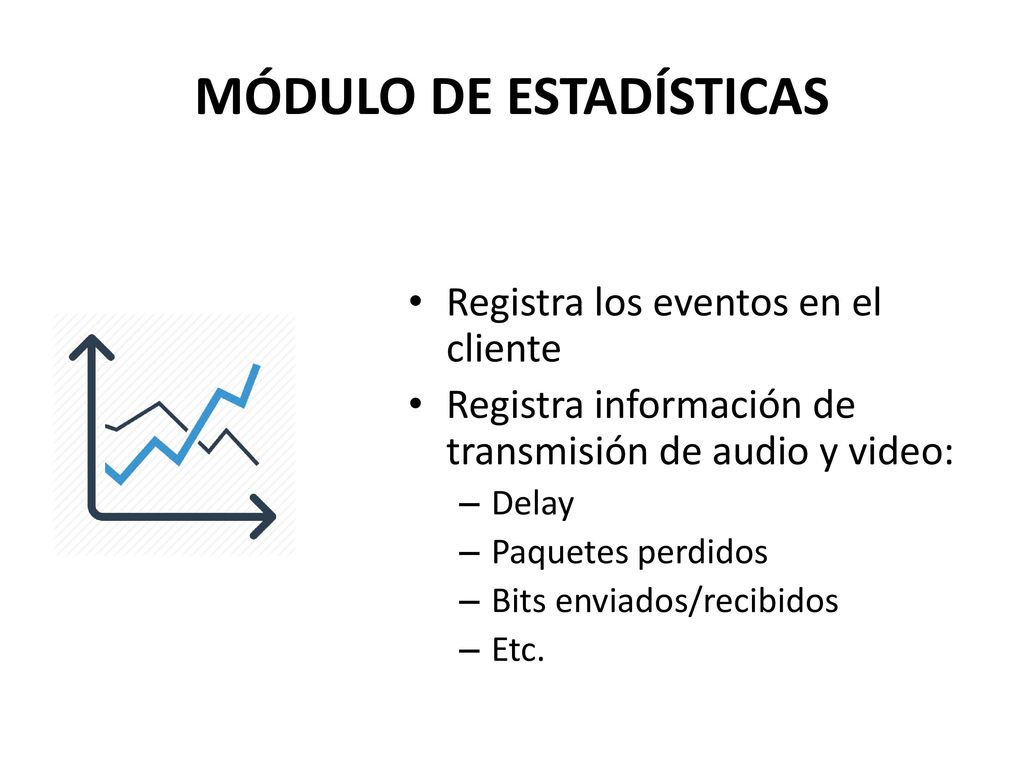 MÓDULO DE ESTADÍSTICAS

• Registra los eventos en el cliente
• Registra información de transmisión de audio y video:
– Delay
– Paquetes perdidos
– Bits enviados/recibidos
– Etc.